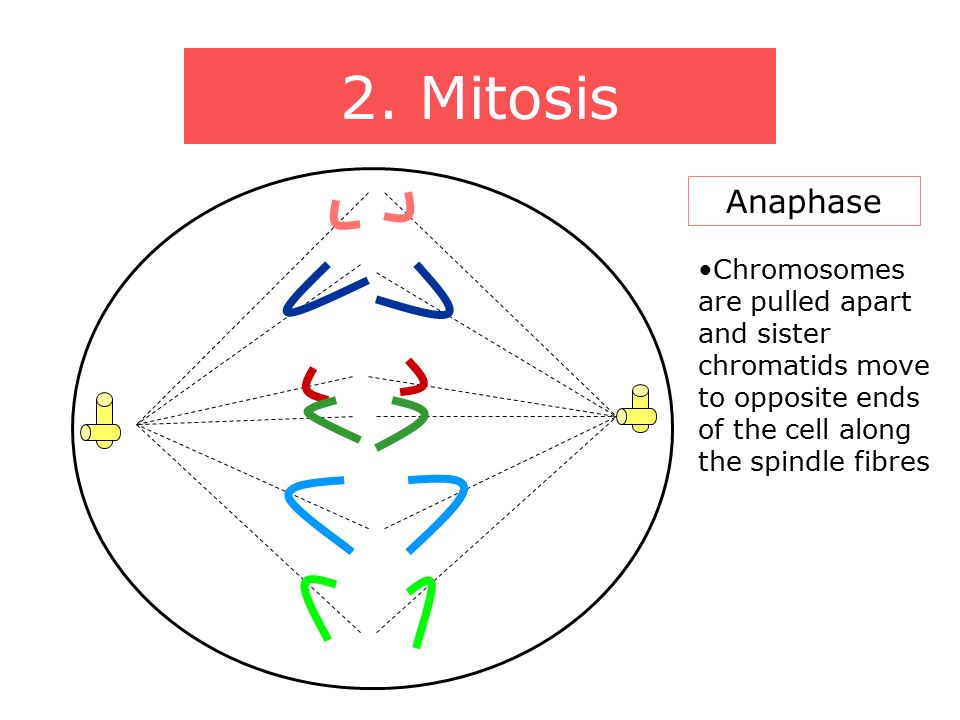 2. Mitosis

Anaphase

•Chromosomes are pulled apart and sister chromatids move to opposite ends of the cell along the spindle fibres